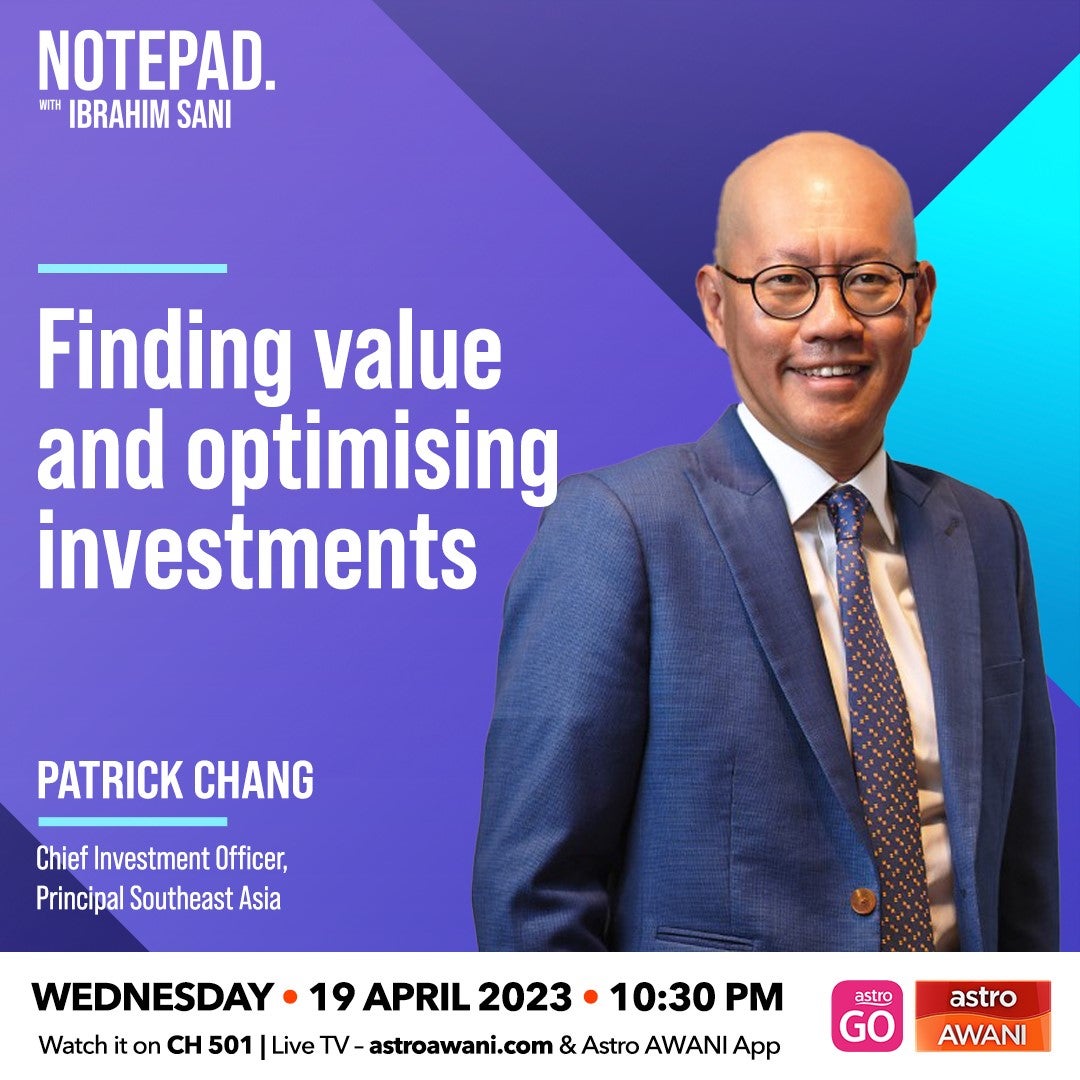 NOTEPAD.
WITH IBRAHIM SANI

Finding value and optimising investments

PATRICK CHANG

Chief Investment Officer, Principal Southeast Asia

WEDNESDAY • 19 APRIL 2023 • 10:30 PM

Watch it on CH 501 | Live TV – astroawani.com & Astro AWANI App

astro GO

astro AWANI